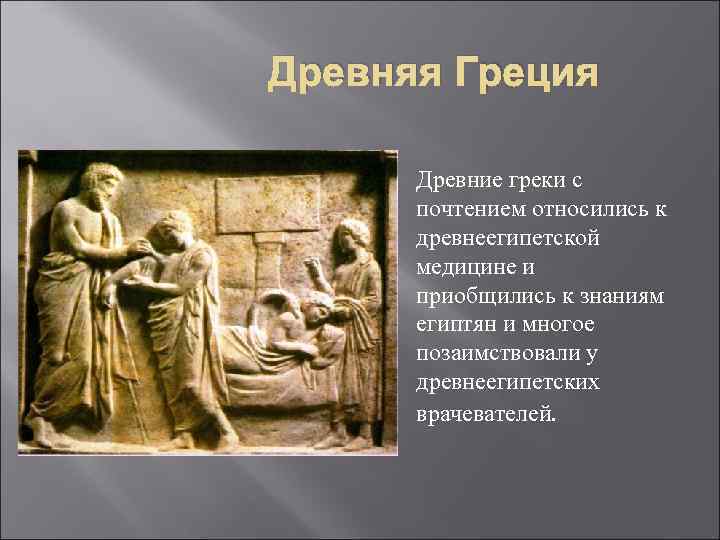 Древняя Греция

Древние греки с почтением относились к древнеегипетской медицине и приобщились к знаниям египтян и многое позаимствовали у древнеегипетских врачевателей.